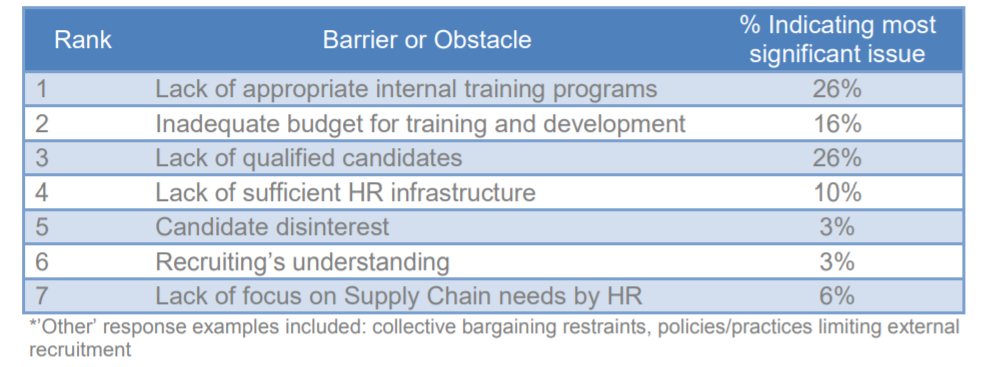 | Rank | Barrier or Obstacle | % Indicating most significant issue |
|---|---|---|
| 1 | Lack of appropriate internal training programs | 26% |
| 2 | Inadequate budget for training and development | 16% |
| 3 | Lack of qualified candidates | 26% |
| 4 | Lack of sufficient HR infrastructure | 10% |
| 5 | Candidate disinterest | 3% |
| 6 | Recruiting's understanding | 3% |
| 7 | Lack of focus on Supply Chain needs by HR | 6% |

*'Other' response examples included: collective bargaining restraints, policies/practices limiting external recruitment